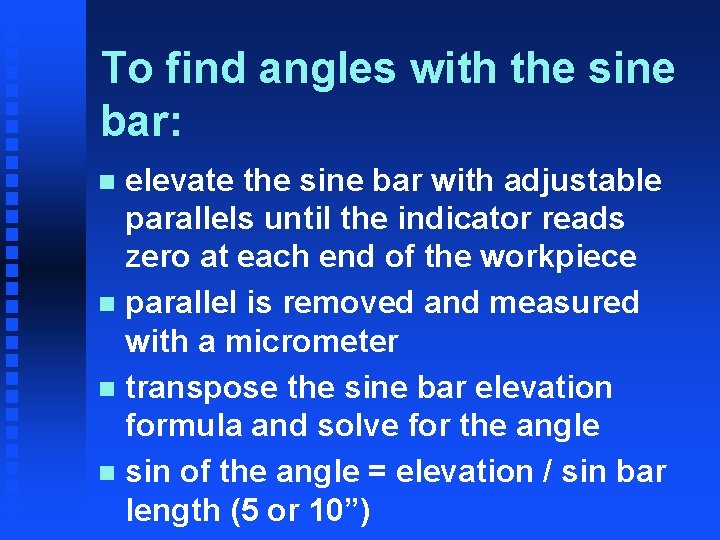 To find angles with the sine bar:

- elevate the sine bar with adjustable parallels until the indicator reads zero at each end of the workpiece
- parallel is removed and measured with a micrometer
- transpose the sine bar elevation formula and solve for the angle
- sin of the angle = elevation / sin bar length (5 or 10”)